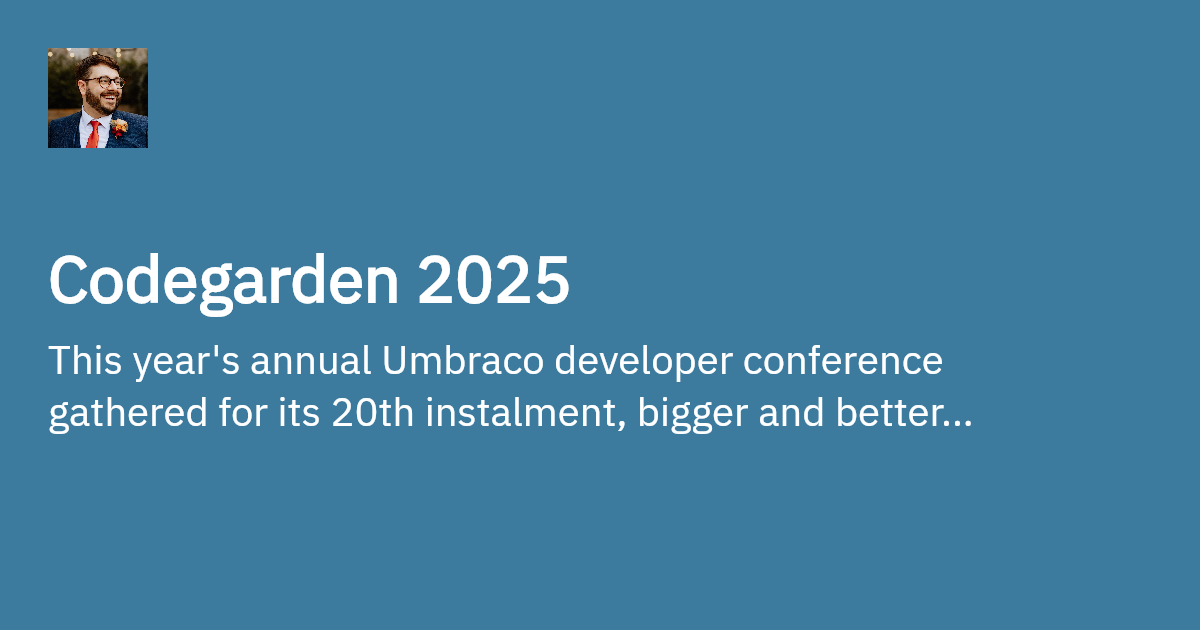 Codegarden 2025

This year's annual Umbraco developer conference gathered for its 20th instalment, bigger and better...